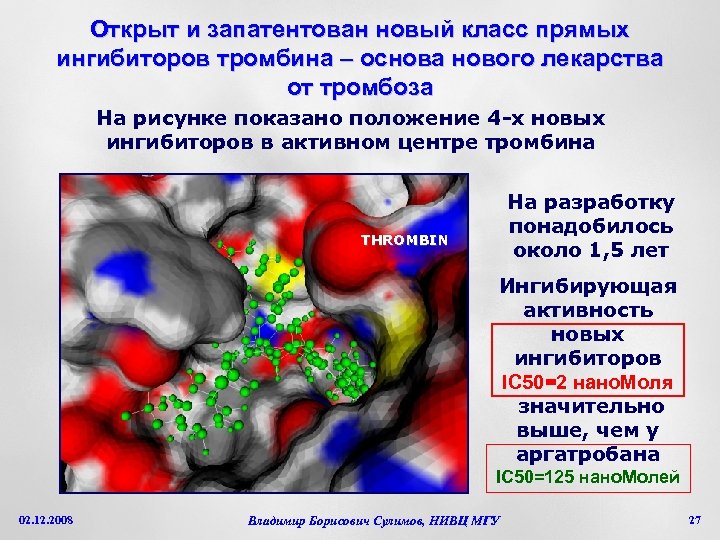 Открыт и запатентован новый класс прямых ингибиторов тромбина – основа нового лекарства от тромбоза

На рисунке показано положение 4-х новых ингибиторов в активном центре тромбина

THROMBIN

На разработку понадобилось около 1,5 лет

Ингибирующая активность новых ингибиторов IC50=2 наноМоля значительно выше, чем у аргатробана IC50=125 наноМолей

02.12.2008

Владимир Борисович Сулимов, НИВЦ МГУ

27